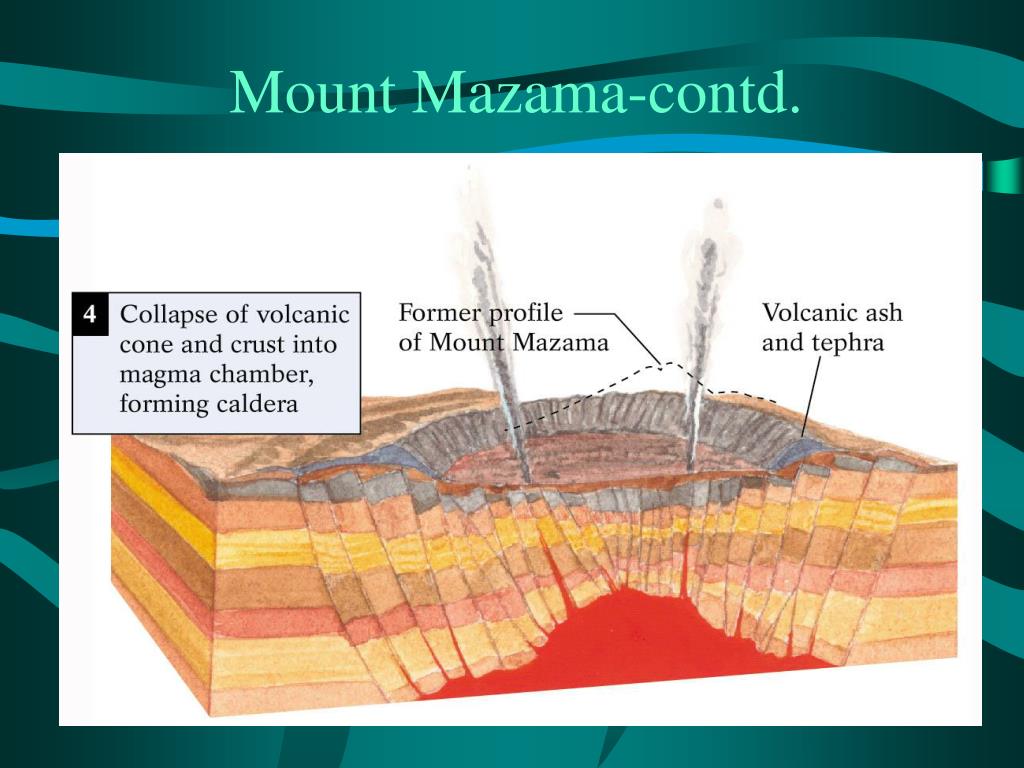 Mount Mazama-contd.

4 Collapse of volcanic cone and crust into magma chamber, forming caldera

Former profile of Mount Mazama

Volcanic ash and tephra